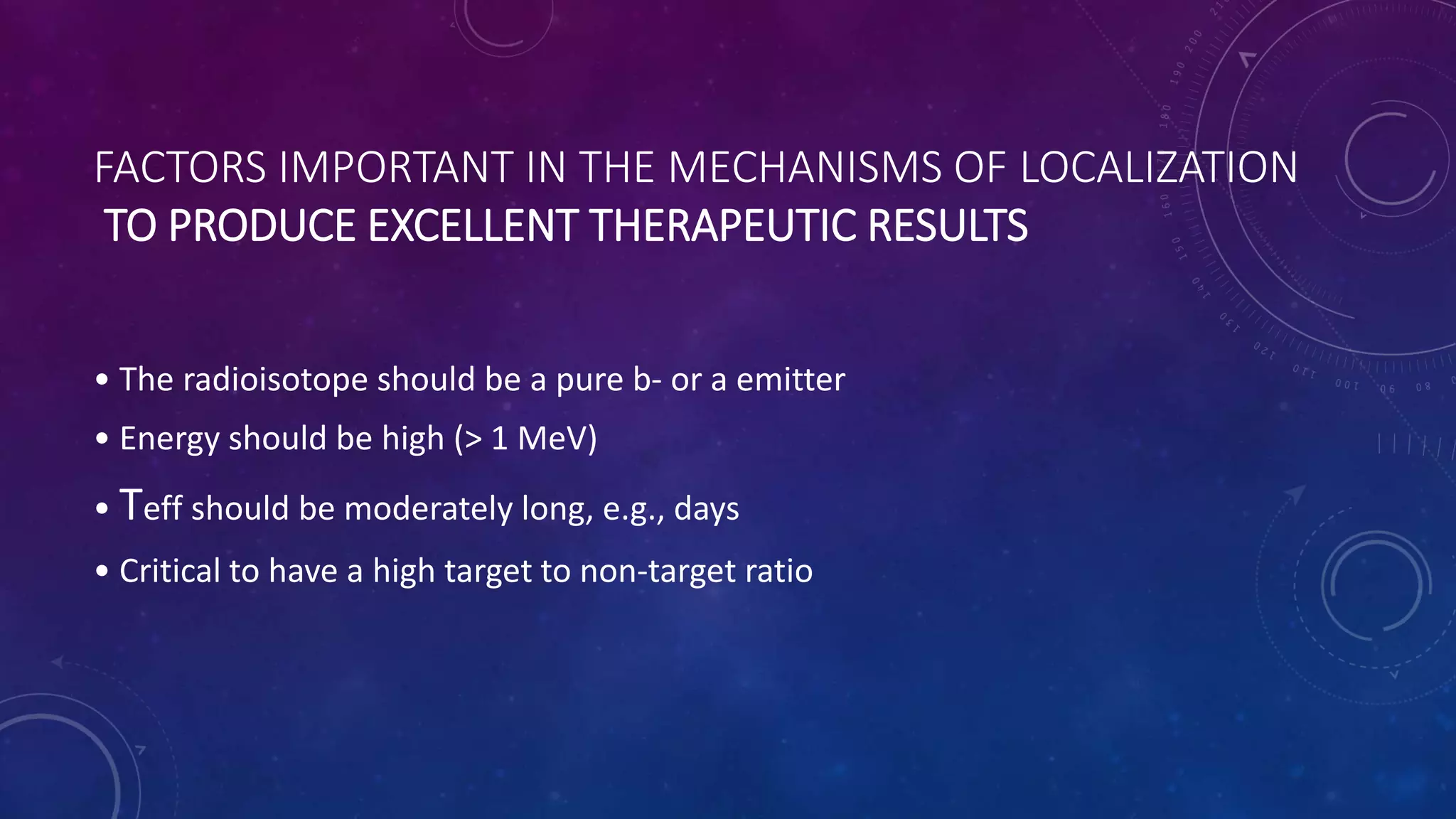 FACTORS IMPORTANT IN THE MECHANISMS OF LOCALIZATION
TO PRODUCE EXCELLENT THERAPEUTIC RESULTS

• The radioisotope should be a pure b- or a emitter
• Energy should be high (> 1 MeV)
• Teff should be moderately long, e.g., days
• Critical to have a high target to non-target ratio